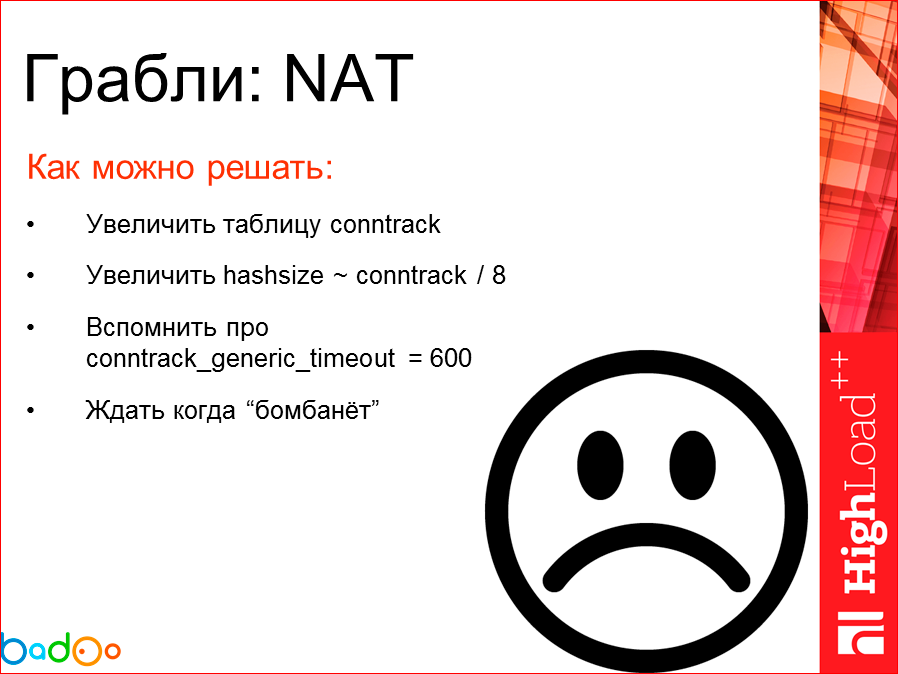 Грабли: NAT

Как можно решать:

• Увеличить таблицу conntrack

• Увеличить hashsize ~ conntrack / 8

• Вспомнить про conntrack_generic_timeout = 600

• Ждать когда “бомбанёт”

HighLoad++

badoo